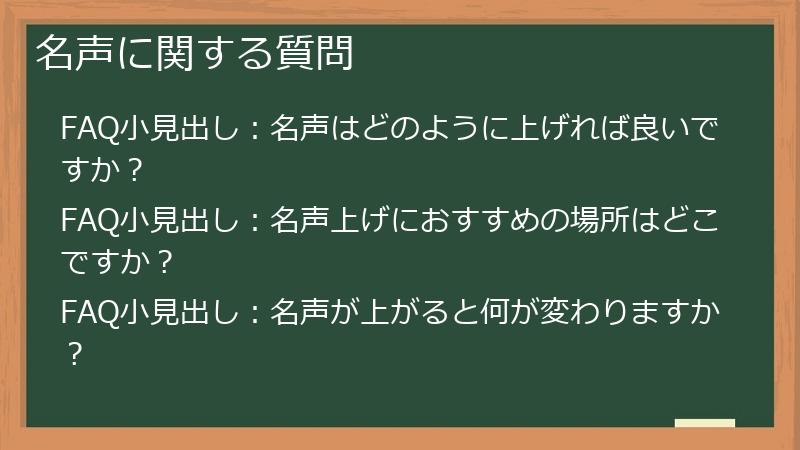 名声に関する質問

FAQ小見出し：名声はどのように上げれば良いですか？

FAQ小見出し：名声上げにおすすめの場所はどこですか？

FAQ小見出し：名声が上がると何が変わりますか？